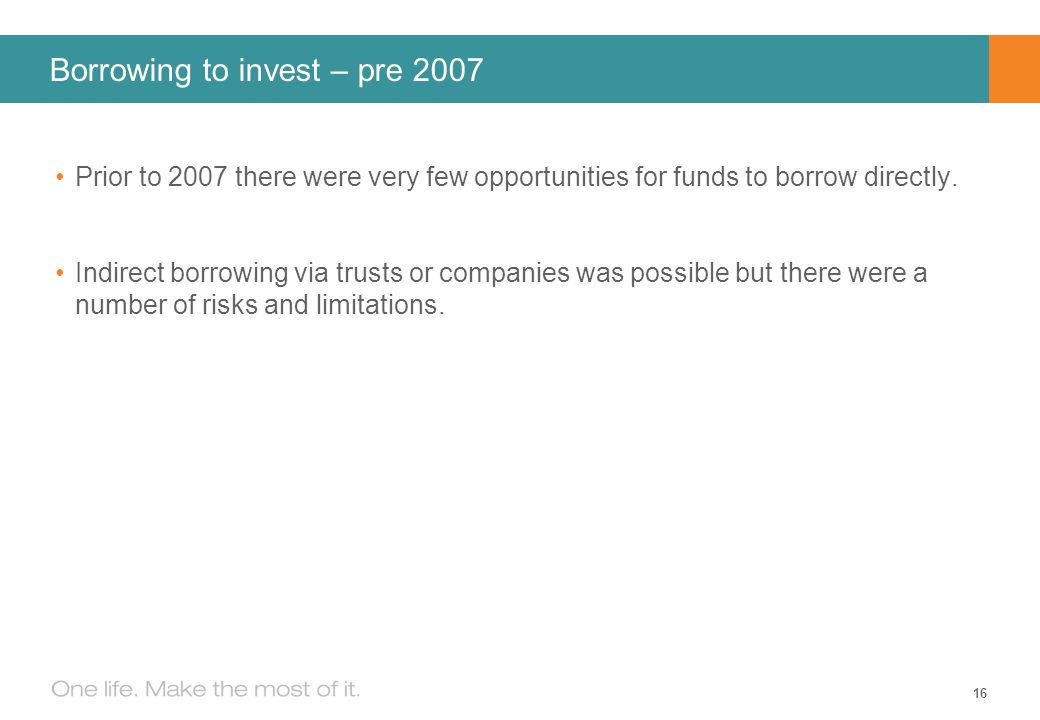 Borrowing to invest – pre 2007

• Prior to 2007 there were very few opportunities for funds to borrow directly.

• Indirect borrowing via trusts or companies was possible but there were a number of risks and limitations.

One life. Make the most of it.

16